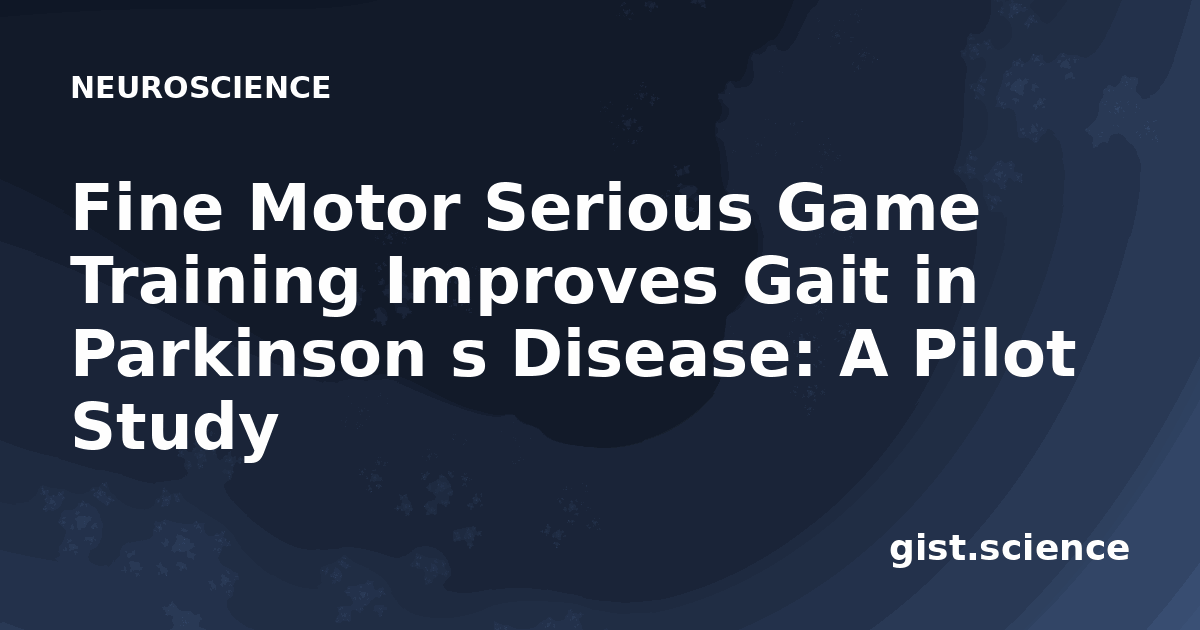 NEUROSCIENCE

Fine Motor Serious Game Training Improves Gait in Parkinson s Disease: A Pilot Study

gist.science